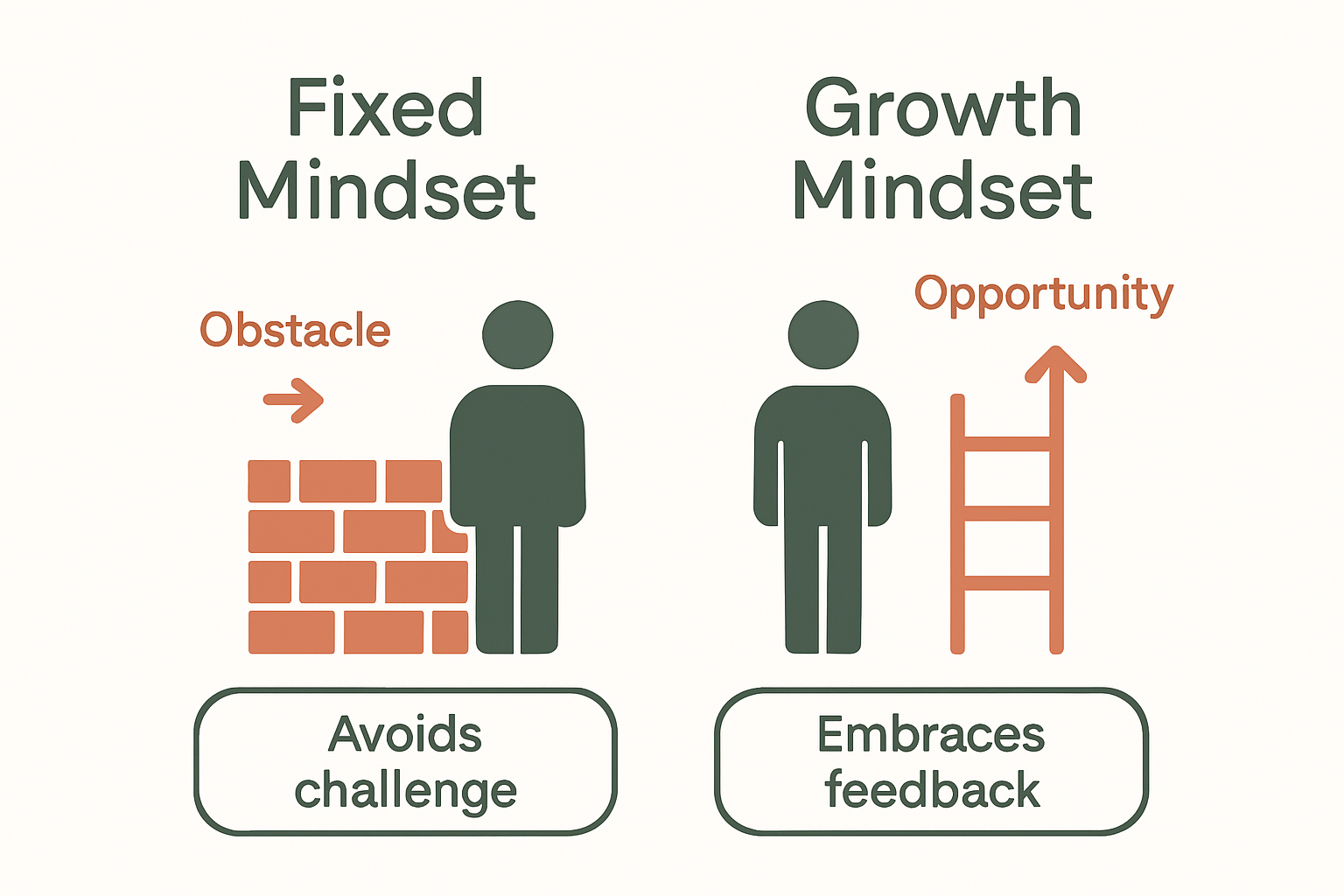 Fixed Mindset

Obstacle

Avoids challenge

Growth Mindset

Opportunity

Embraces feedback